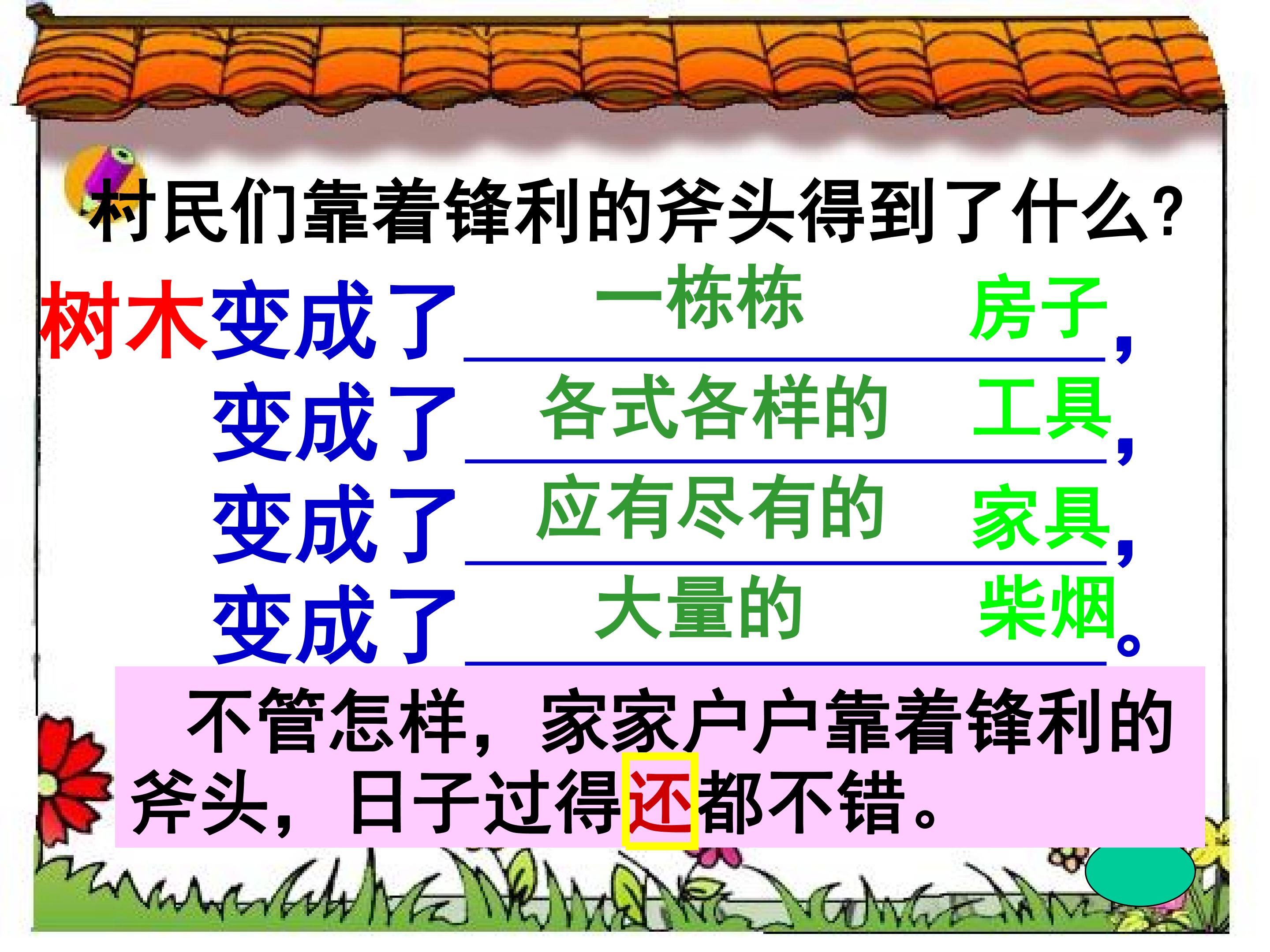 村民们靠着锋利的斧头得到了什么？

树木变成了 一栋栋 房子，

变成了 各式各样的 工具，

变成了 应有尽有的 家具，

变成了 大量的 柴烟。

不管怎样，家家户户靠着锋利的斧头，日子过得还都不错。